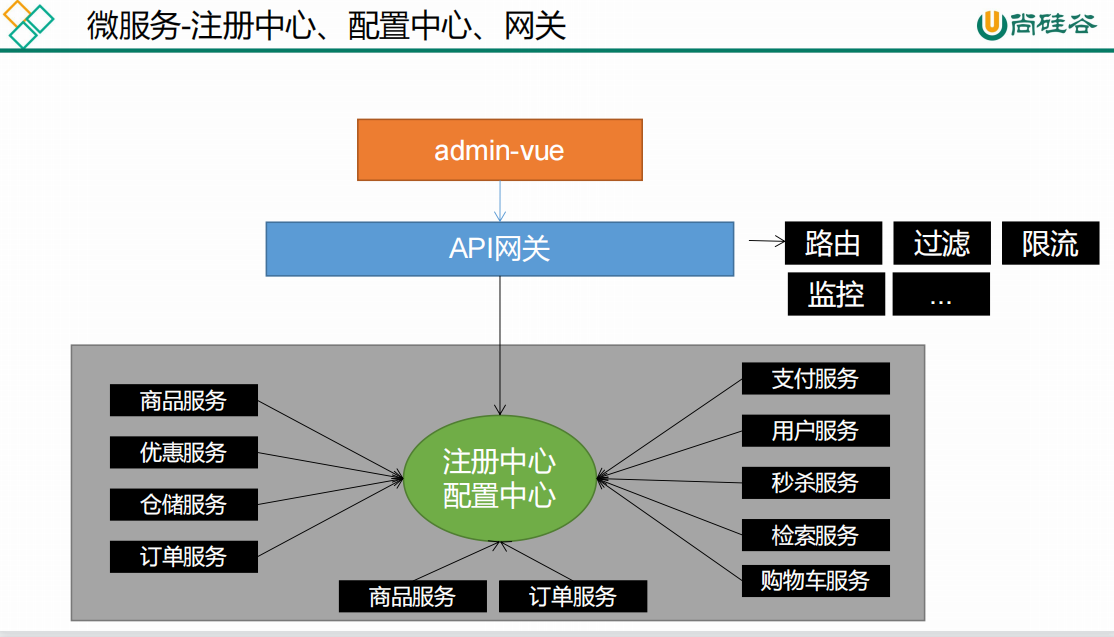 微服务-注册中心、配置中心、网关

尚硅谷

admin-vue

API网关

路由
过滤
限流
监控
...

商品服务
优惠服务
仓储服务
订单服务

注册中心
配置中心

支付服务
用户服务
秒杀服务
检索服务
购物车服务

商品服务
订单服务